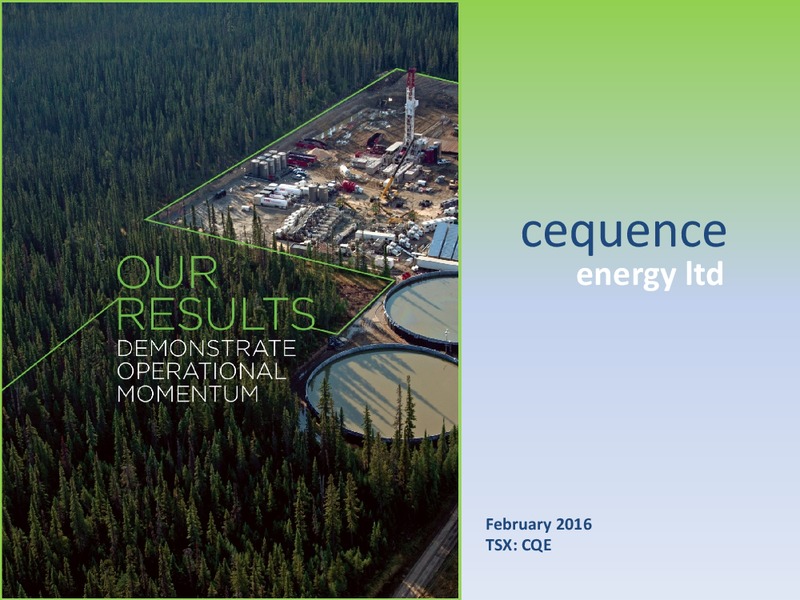 OUR RESULTS
DEMONSTRATE OPERATIONAL MOMENTUM

cequence
energy ltd

February 2016
TSX: CQE